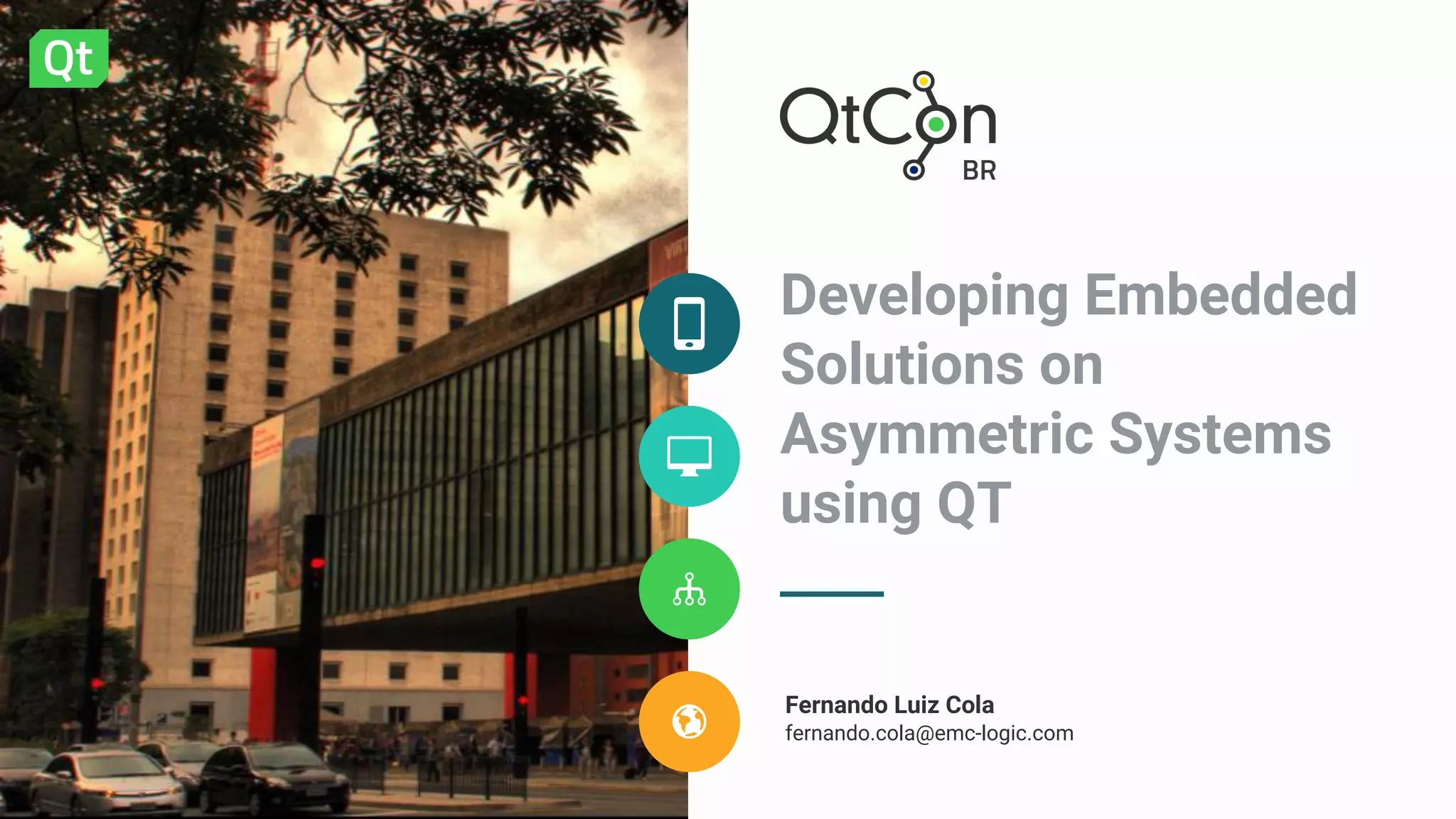 Qt

QtCon BR

Developing Embedded Solutions on Asymmetric Systems using QT

Fernando Luiz Cola
fernando.cola@emc-logic.com